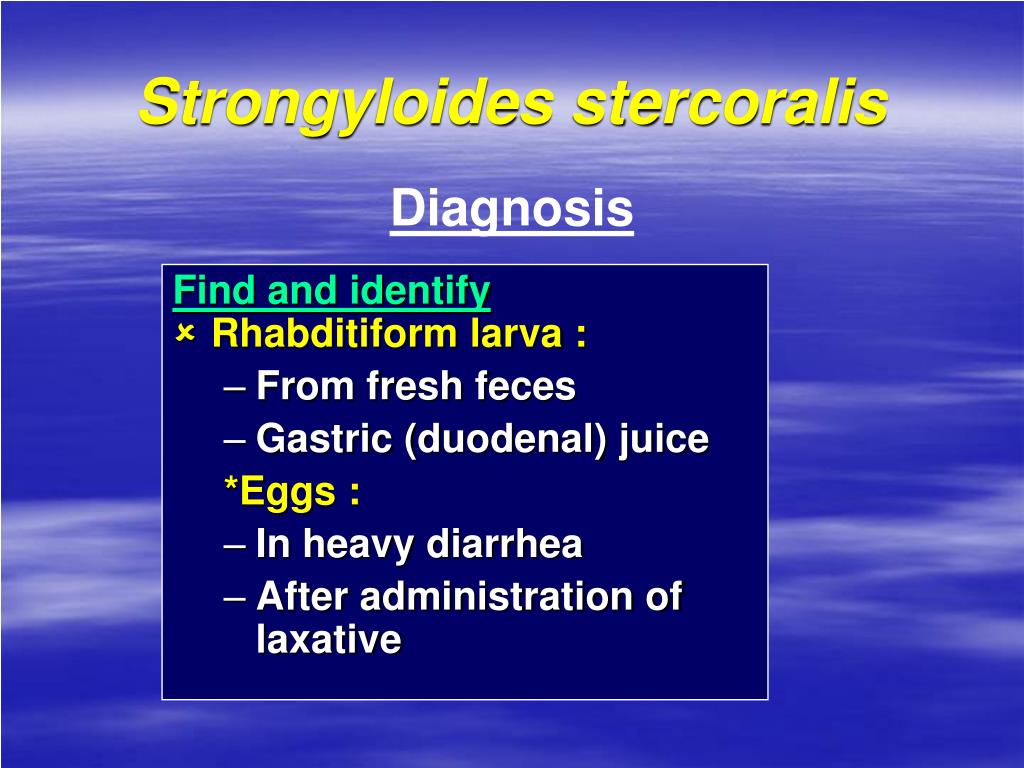 Strongyloides stercoralis

Diagnosis

Find and identify
× Rhabditiform larva :
– From fresh feces
– Gastric (duodenal) juice
*Eggs :
– In heavy diarrhea
– After administration of laxative